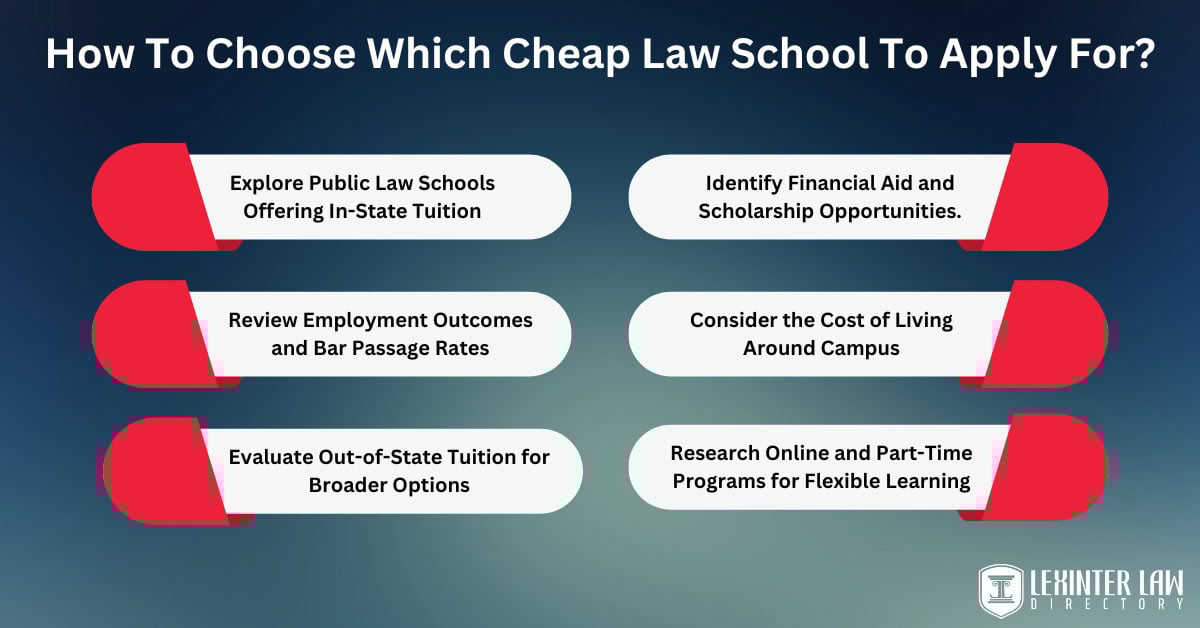 How To Choose Which Cheap Law School To Apply For?

Explore Public Law Schools Offering In-State Tuition

Review Employment Outcomes and Bar Passage Rates

Evaluate Out-of-State Tuition for Broader Options

Identify Financial Aid and Scholarship Opportunities.

Consider the Cost of Living Around Campus

Research Online and Part-Time Programs for Flexible Learning

LEXINTER LAW DIRECTORY